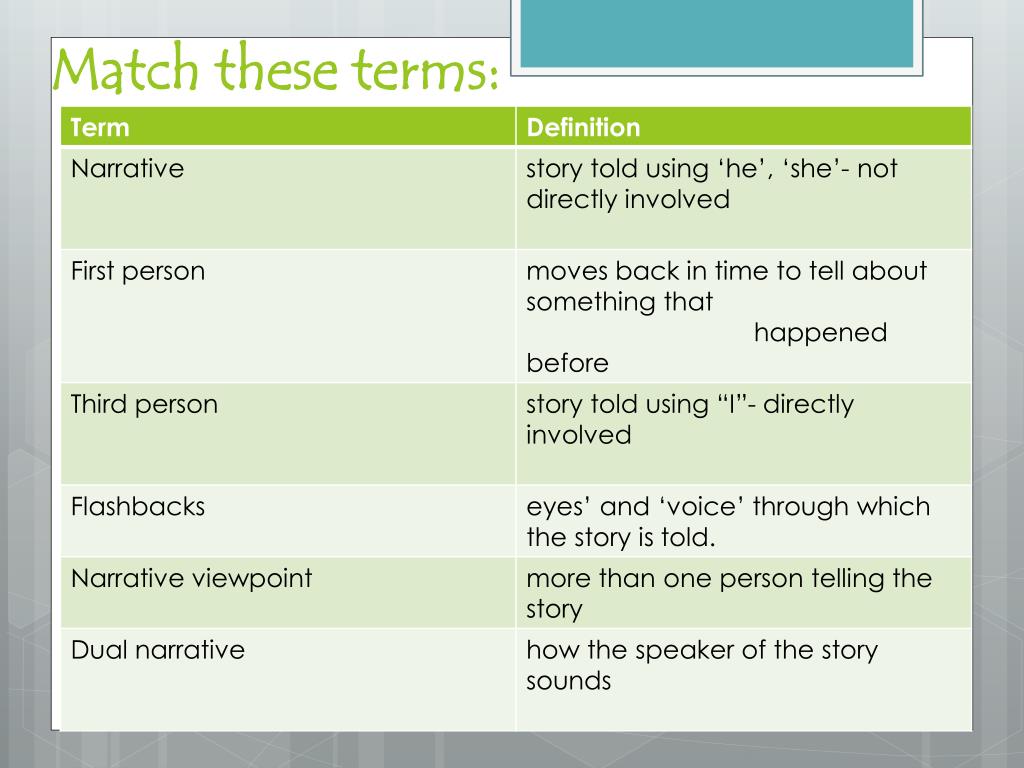 Match these terms:

| Term | Definition |
|---|---|
| Narrative | story told using ‘he’, ‘she’- not directly involved |
| First person | moves back in time to tell about something that happened before |
| Third person | story told using “I”- directly involved |
| Flashbacks | eyes’ and ‘voice’ through which the story is told. |
| Narrative viewpoint | more than one person telling the story |
| Dual narrative | how the speaker of the story sounds |